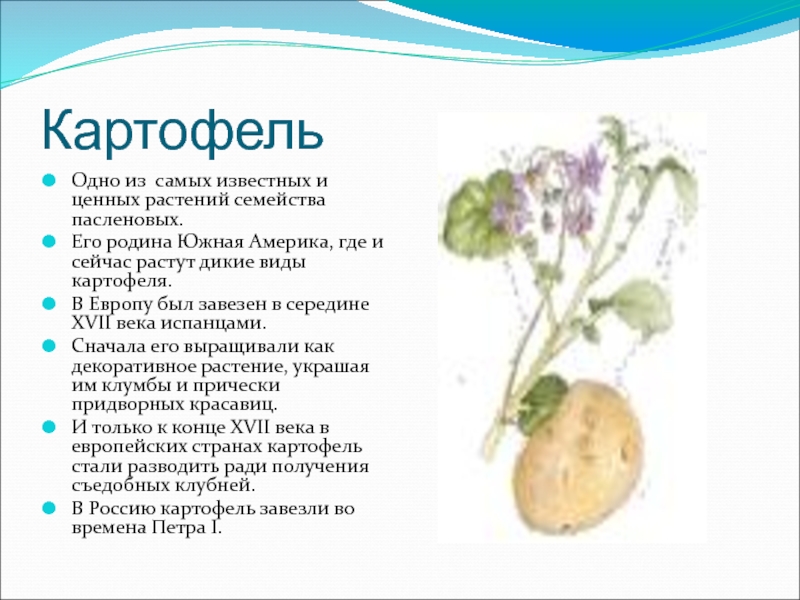 Картофель

Одно из  самых известных и ценных растений семейства пасленовых.

Его родина Южная Америка, где и сейчас растут дикие виды картофеля.

В Европу был завезен в середине XVII века испанцами.

Сначала его выращивали как декоративное растение, украшая им клумбы и прически придворных красавиц.

И только к конце XVII века в европейских странах картофель стали разводить ради получения съедобных клубней.

В Россию картофель завезли во времена Петра I.